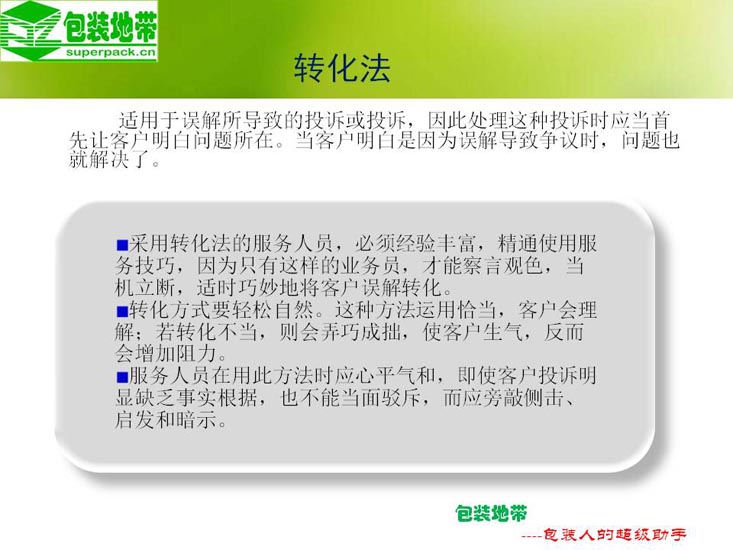 包装地带
superpack.cn

转化法

适用于误解所导致的投诉或投诉，因此处理这种投诉时应当首先让客户明白问题所在。当客户明白是因为误解导致争议时，问题也就解决了。

■采用转化法的服务人员，必须经验丰富，精通使用服务技巧，因为只有这样的业务员，才能察言观色，当机立断，适时巧妙地将客户误解转化。
■转化方式要轻松自然。这种方法运用恰当，客户会理解；若转化不当，则会弄巧成拙，使客户生气，反而会增加阻力。
■服务人员在用此方法时应心平气和，即使客户投诉明显缺乏事实根据，也不能当面驳斥，而应旁敲侧击、启发和暗示。

包装地带
----包装人的超级助手